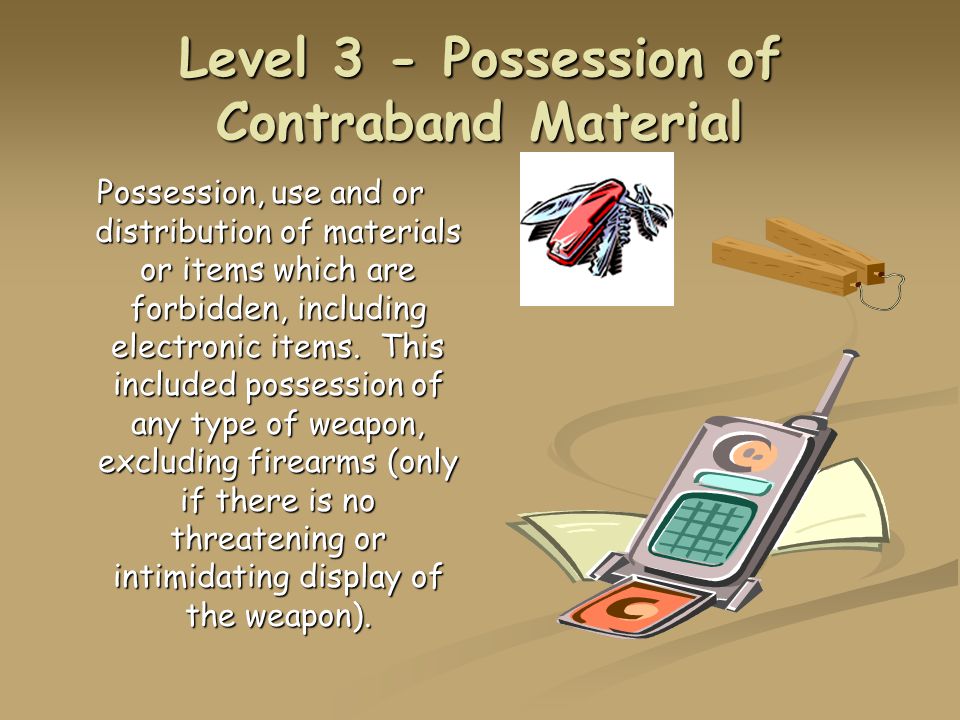 Level 3 - Possession of Contraband Material

Possession, use and or distribution of materials or items which are forbidden, including electronic items. This included possession of any type of weapon, excluding firearms (only if there is no threatening or intimidating display of the weapon).